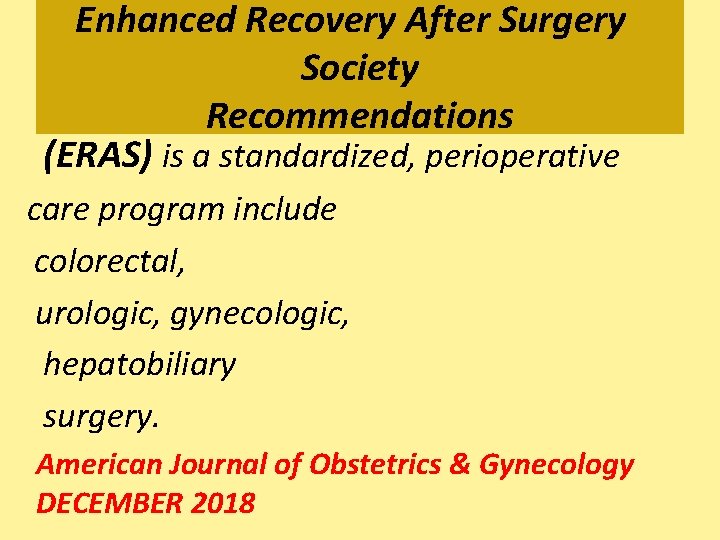 Enhanced Recovery After Surgery Society Recommendations

(ERAS) is a standardized, perioperative care program include colorectal, urologic, gynecologic, hepatobiliary surgery.

American Journal of Obstetrics & Gynecology DECEMBER 2018